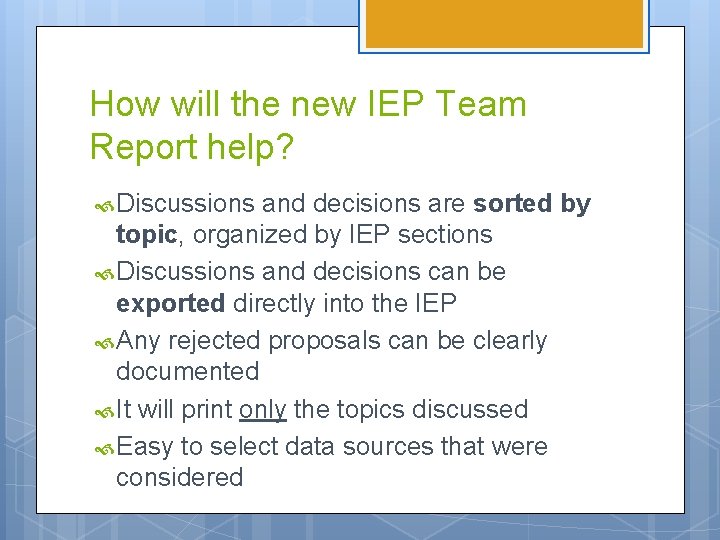 How will the new IEP Team Report help?

Discussions and decisions are sorted by topic, organized by IEP sections

Discussions and decisions can be exported directly into the IEP

Any rejected proposals can be clearly documented

It will print only the topics discussed

Easy to select data sources that were considered